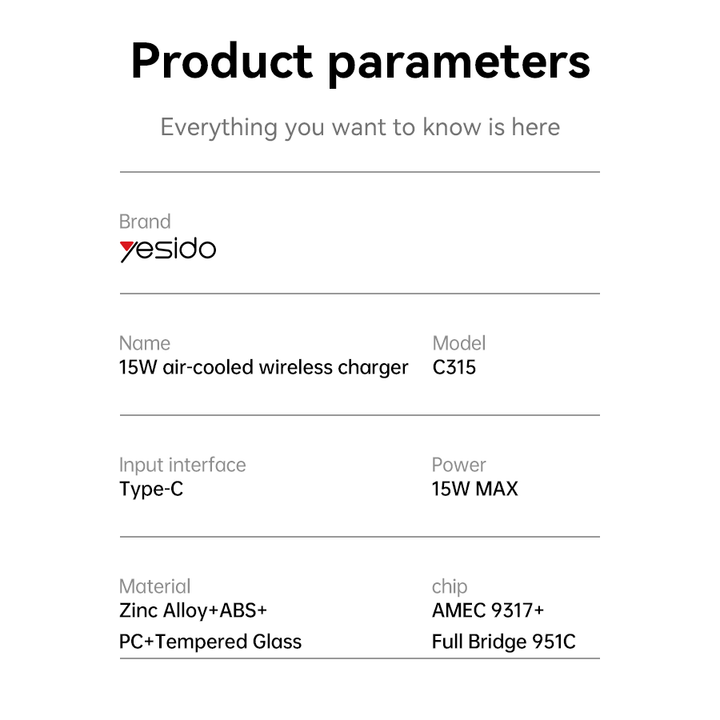 Product parameters

Everything you want to know is here

Brand
yesido

Name
15W air-cooled wireless charger

Model
C315

Input interface
Type-C

Power
15W MAX

Material
Zinc Alloy+ABS+
PC+Tempered Glass

chip
AMEC 9317+
Full Bridge 951C